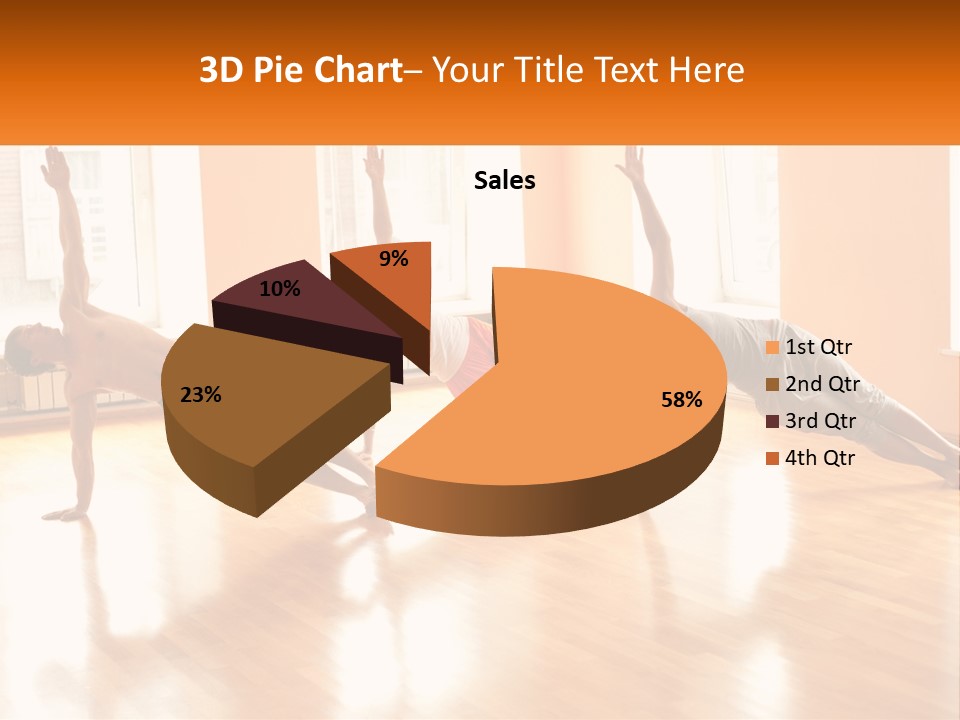 3D Pie Chart– Your Title Text Here

Sales

9%

10%

23%

58%

1st Qtr
2nd Qtr
3rd Qtr
4th Qtr